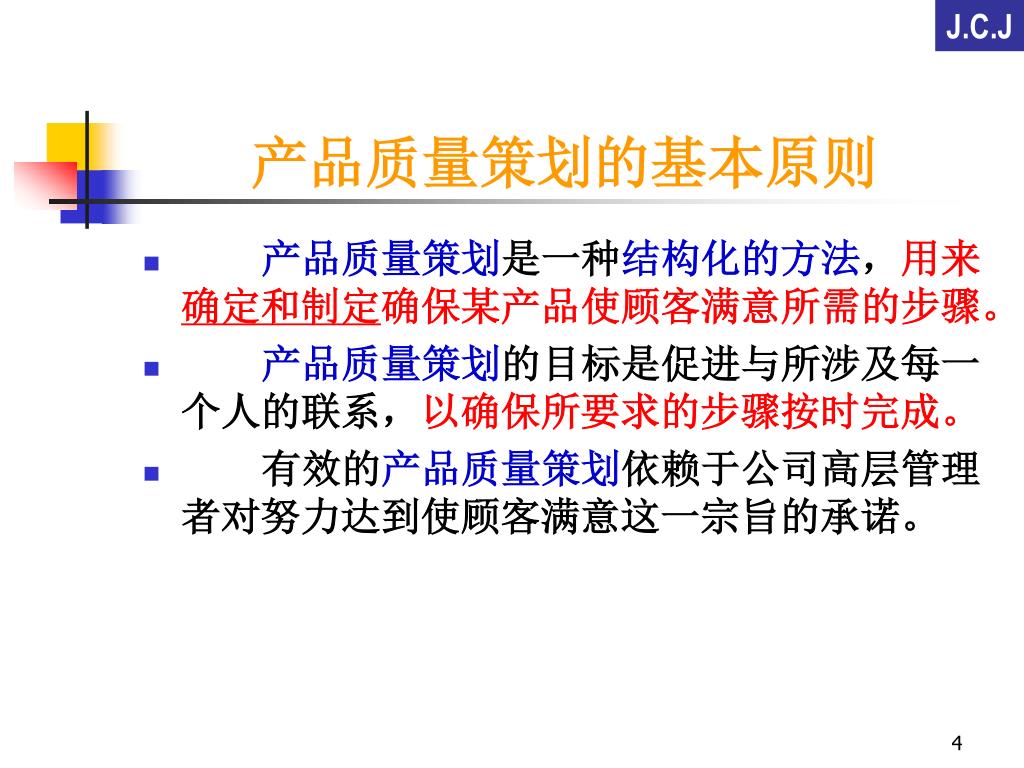 J.C.J

产品质量策划的基本原则

- 产品质量策划是一种结构化的方法，用来确定和制定确保某产品使顾客满意所需的步骤。
- 产品质量策划的目标是促进与所涉及每一个人的联系，以确保所要求的步骤按时完成。
- 有效的产品质量策划依赖于公司高层管理者对努力达到使顾客满意这一宗旨的承诺。

4